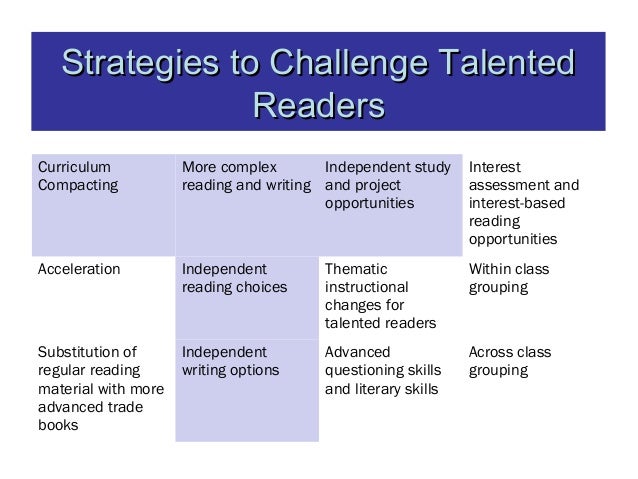 Strategies to Challenge Talented Readers

| Curriculum Compacting | More complex reading and writing | Independent study and project opportunities | Interest assessment and interest-based reading opportunities |
|---|---|---|---|
| Acceleration | Independent reading choices | Thematic instructional changes for talented readers | Within class grouping |
| Substitution of regular reading material with more advanced trade books | Independent writing options | Advanced questioning skills and literary skills | Across class grouping |